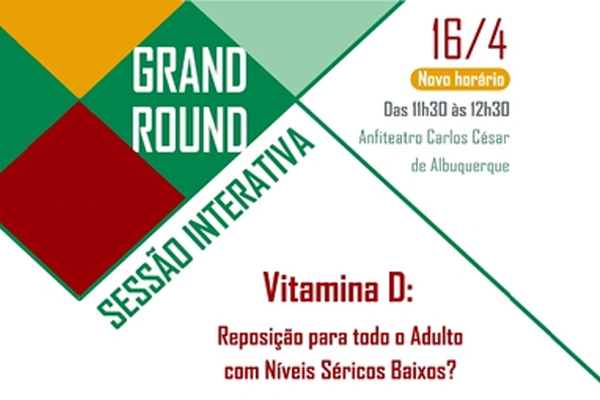 GRAND ROUND

SESSÃO INTERATIVA

16/4

Novo horário

Das 11h30 às 12h30

Anfiteatro Carlos César de Albuquerque

Vitamina D:

Reposição para todo o Adulto com Níveis Séricos Baixos?